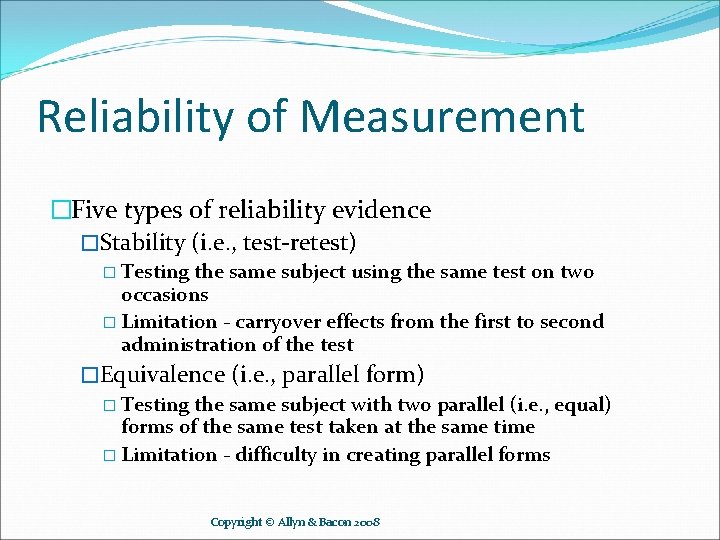 Reliability of Measurement

□Five types of reliability evidence

□Stability (i.e., test-retest)

□ Testing the same subject using the same test on two occasions

□ Limitation - carryover effects from the first to second administration of the test

□Equivalence (i.e., parallel form)

□ Testing the same subject with two parallel (i.e., equal) forms of the same test taken at the same time

□ Limitation - difficulty in creating parallel forms

Copyright © Allyn & Bacon 2008